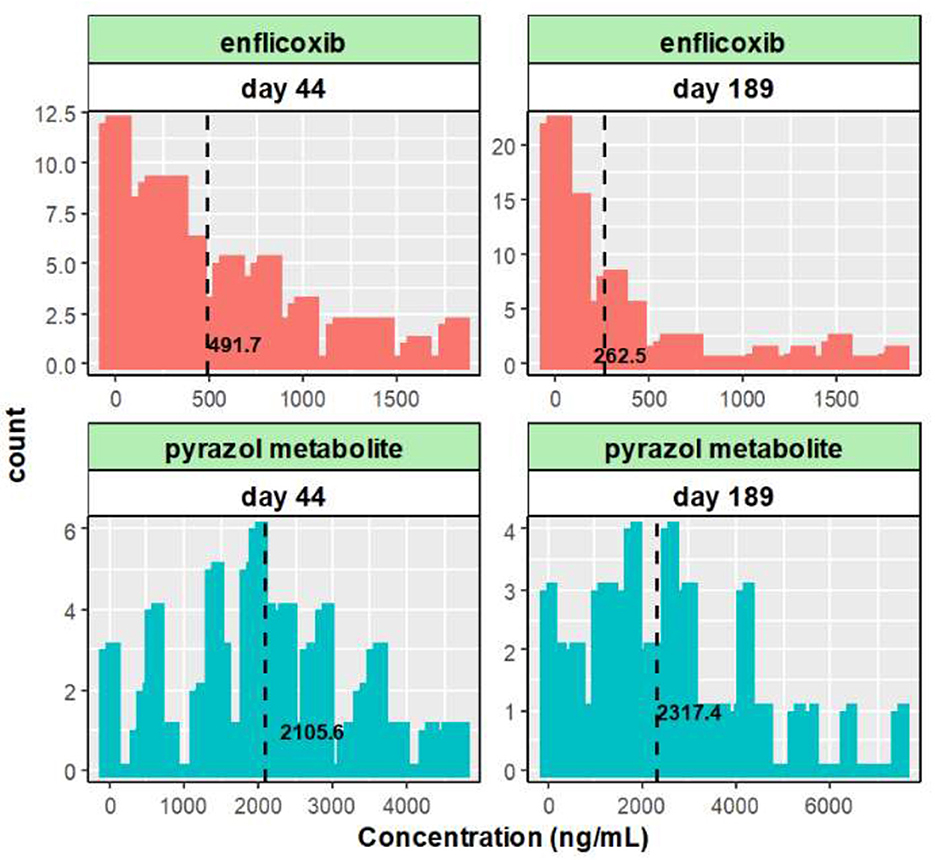 enflicoxib

day 44

12.5
10.0
7.5
5.0
2.5
0.0

491.7

0 500 1000 1500

enflicoxib

day 189

20
15
10
5
0

262.5

0 500 1000 1500

count

pyrazol metabolite

day 44

6
4
2
0

2105.6

0 1000 2000 3000 4000

pyrazol metabolite

day 189

4
3
2
1
0

2317.4

0 2000 4000 6000

Concentration (ng/mL)